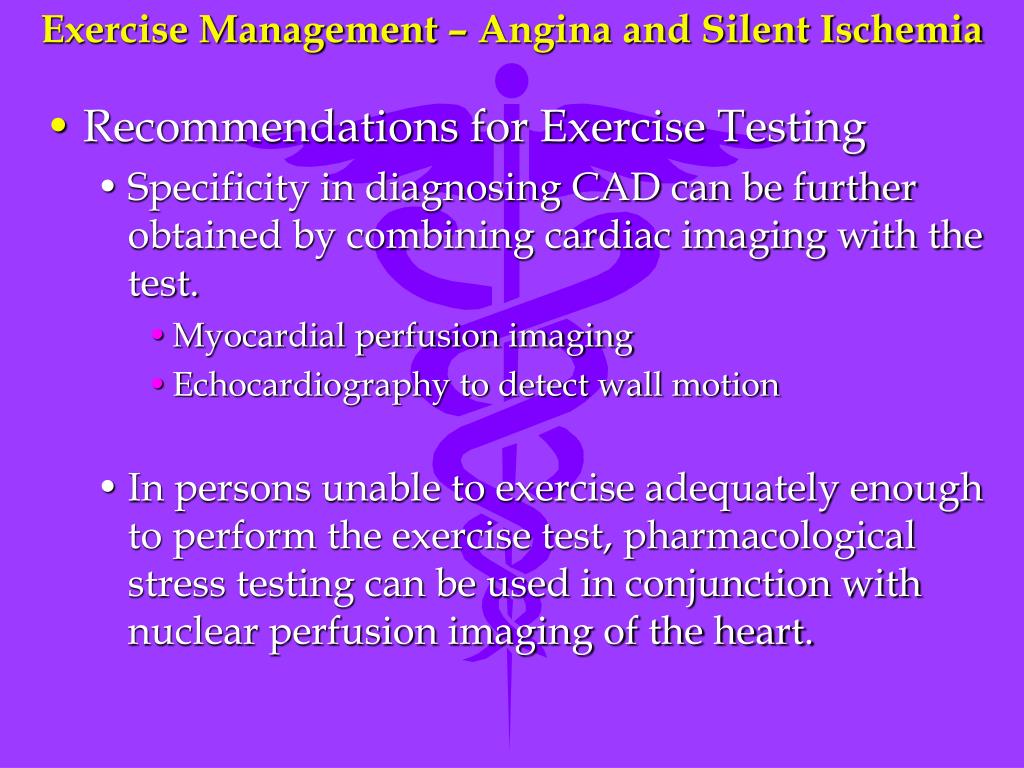 Exercise Management – Angina and Silent Ischemia

• Recommendations for Exercise Testing
  • Specificity in diagnosing CAD can be further obtained by combining cardiac imaging with the test.
    • Myocardial perfusion imaging
    • Echocardiography to detect wall motion

  • In persons unable to exercise adequately enough to perform the exercise test, pharmacological stress testing can be used in conjunction with nuclear perfusion imaging of the heart.